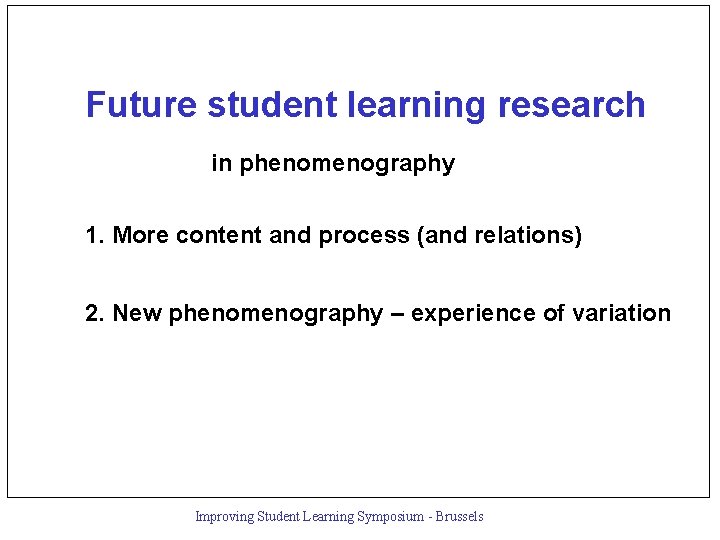 Future student learning research

in phenomenography

1. More content and process (and relations)

2. New phenomenography – experience of variation

Improving Student Learning Symposium - Brussels